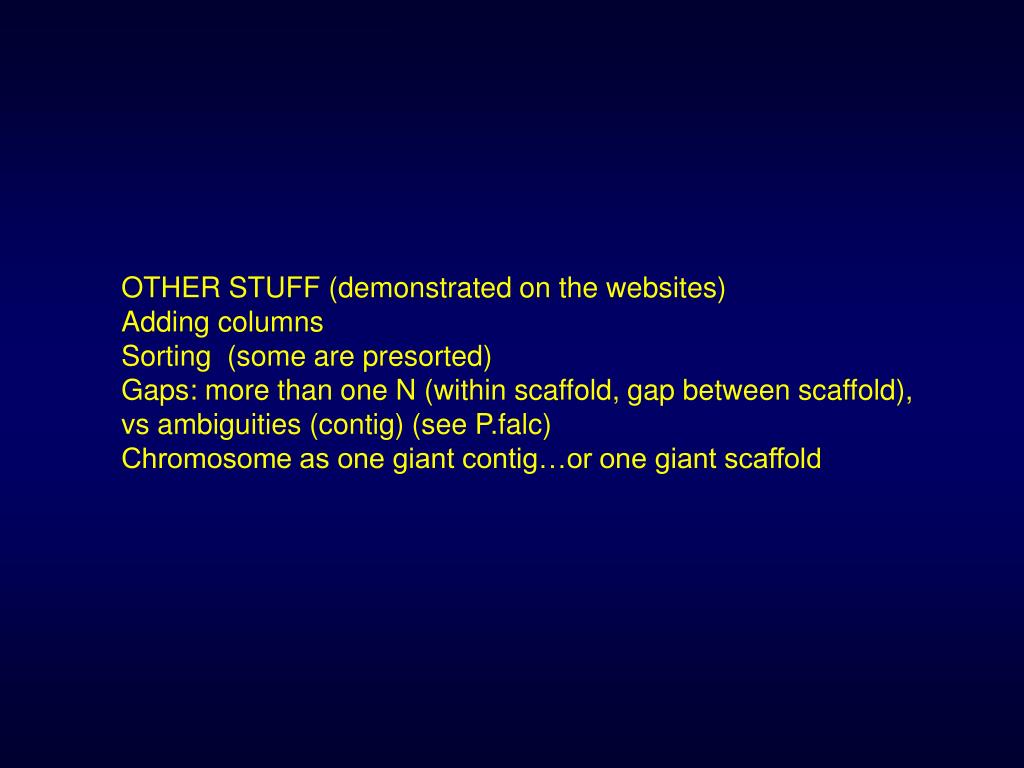 OTHER STUFF (demonstrated on the websites)
Adding columns
Sorting  (some are presorted)
Gaps: more than one N (within scaffold, gap between scaffold), vs ambiguities (contig) (see P.falc)
Chromosome as one giant contig…or one giant scaffold